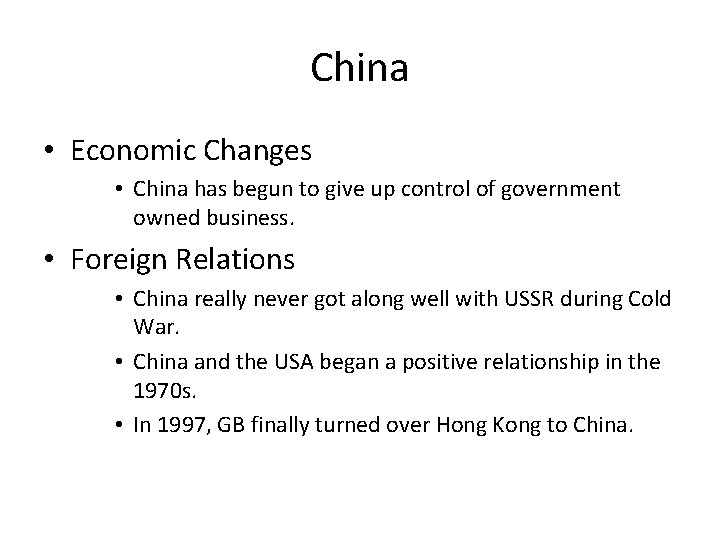 China

• Economic Changes
  • China has begun to give up control of government owned business.
• Foreign Relations
  • China really never got along well with USSR during Cold War.
  • China and the USA began a positive relationship in the 1970s.
  • In 1997, GB finally turned over Hong Kong to China.